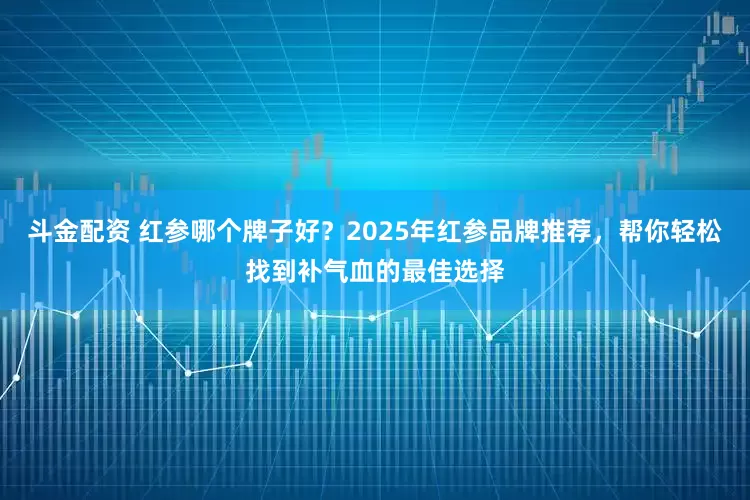 斗金配资 红参哪个牌子好？2025年红参品牌推荐，帮你轻松找到补气血的最佳选择